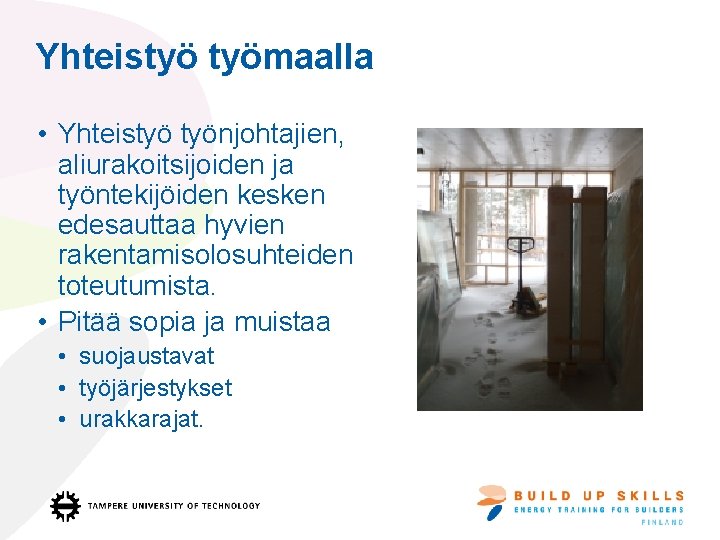 Yhteistyö työmaalla

• Yhteistyö työnjohtajien, aliurakoitsijoiden ja työntekijöiden kesken edesauttaa hyvien rakentamisolosuhteiden toteutumista.
• Pitää sopia ja muistaa
  • suojaustavat
  • työjärjestykset
  • urakkarajat.

TAMPERE UNIVERSITY OF TECHNOLOGY

BUILD UP SKILLS
ENERGY TRAINING FOR BUILDERS
FINLAND